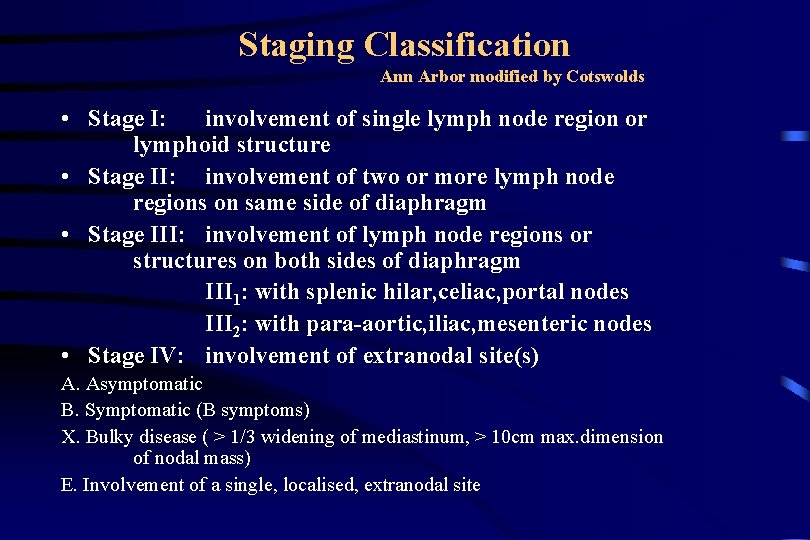 Staging Classification

Ann Arbor modified by Cotswolds

• Stage I: involvement of single lymph node region or lymphoid structure

• Stage II: involvement of two or more lymph node regions on same side of diaphragm

• Stage III: involvement of lymph node regions or structures on both sides of diaphragm

$III_1$: with splenic hilar,celiac,portal nodes

$III_2$: with para-aortic,iliac,mesenteric nodes

• Stage IV: involvement of extranodal site(s)

A. Asymptomatic

B. Symptomatic (B symptoms)

X. Bulky disease ( > 1/3 widening of mediastinum, > 10cm max.dimension of nodal mass)

E. Involvement of a single, localised, extranodal site